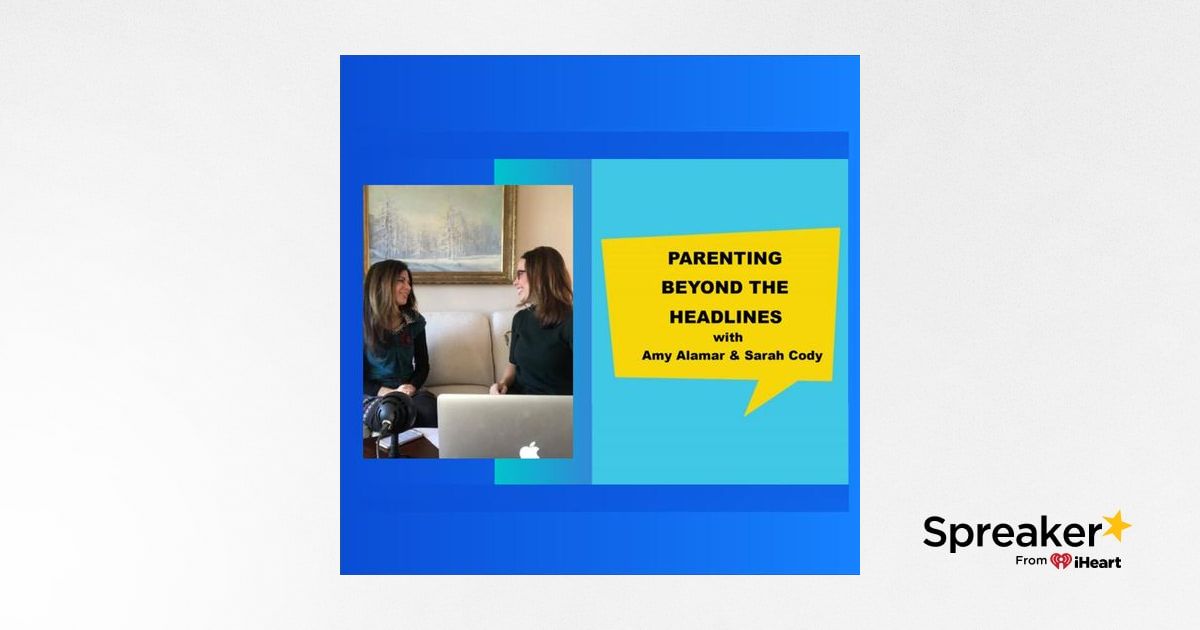 PARENTING
BEYOND THE
HEADLINES
with
Amy Alamar & Sarah Cody

Spreaker
From iHeart